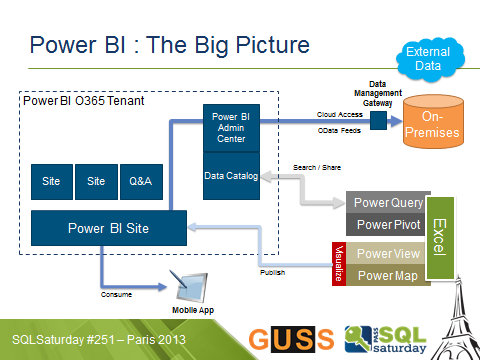 Power BI : The Big Picture

External Data

Power BI O365 Tenant

Power BI Admin Center

Data Catalog

Site

Site

Q&A

Power BI Site

Data Management Gateway

Cloud Access

OData Feeds

On-Premises

Search / Share

Power Query

Power Pivot

Excel

Visualize

Power View

Power Map

Publish

Consume

Mobile App

SQLSaturday #251 – Paris 2013

GUSS

PASS SQL saturday